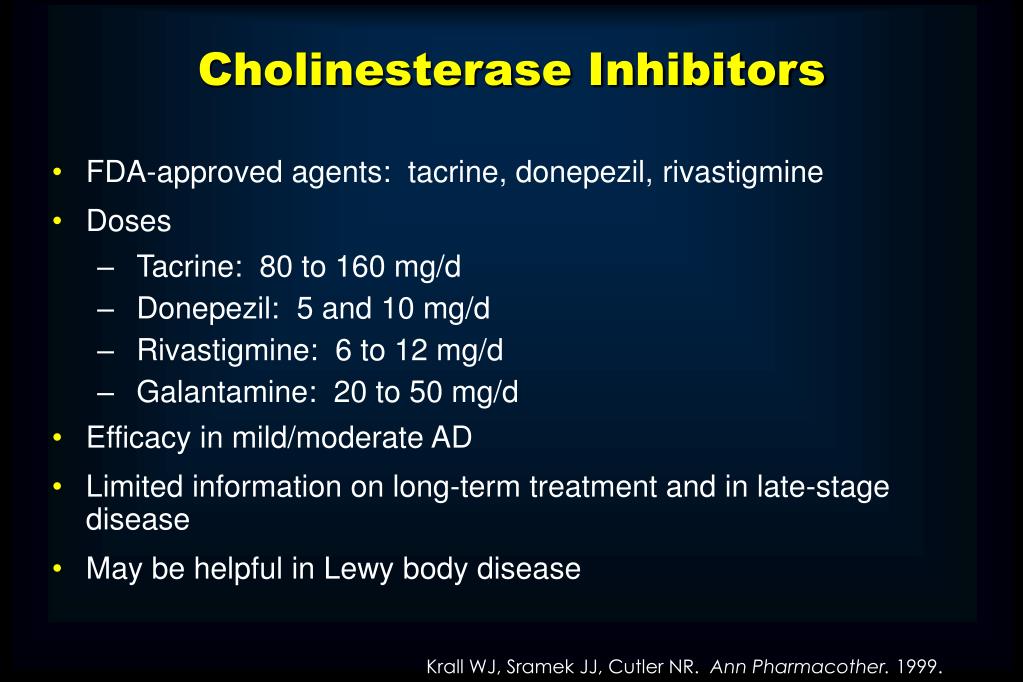 Cholinesterase Inhibitors

• FDA-approved agents: tacrine, donepezil, rivastigmine
• Doses
– Tacrine: 80 to 160 mg/d
– Donepezil: 5 and 10 mg/d
– Rivastigmine: 6 to 12 mg/d
– Galantamine: 20 to 50 mg/d
• Efficacy in mild/moderate AD
• Limited information on long-term treatment and in late-stage disease
• May be helpful in Lewy body disease

Krall WJ, Sramek JJ, Cutler NR. Ann Pharmacother. 1999.